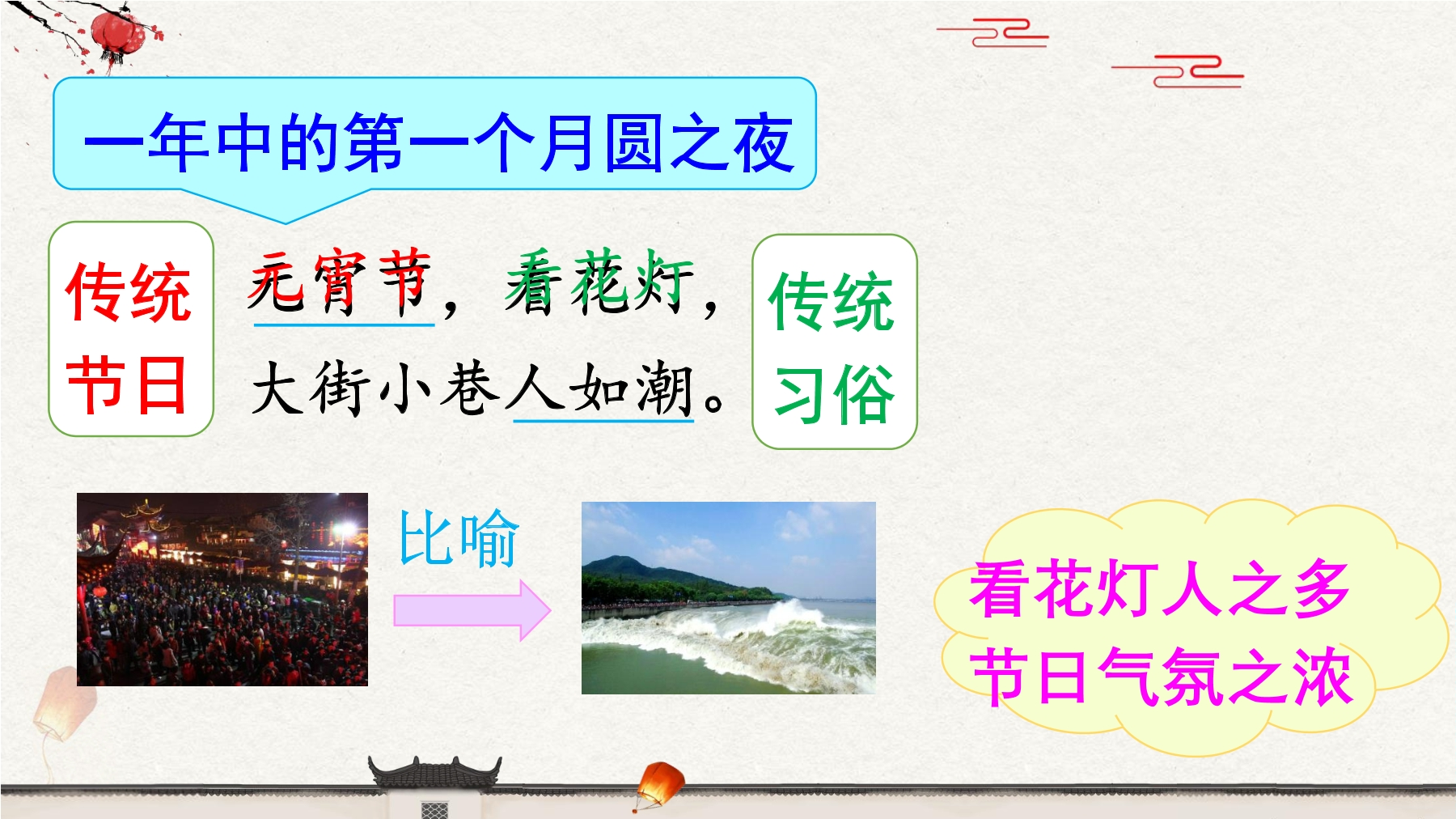 一年中的第一个月圆之夜

传统
节日

元宵节，看花灯，
大街小巷人如潮。

传统
习俗

比喻

看花灯人之多
节日气氛之浓